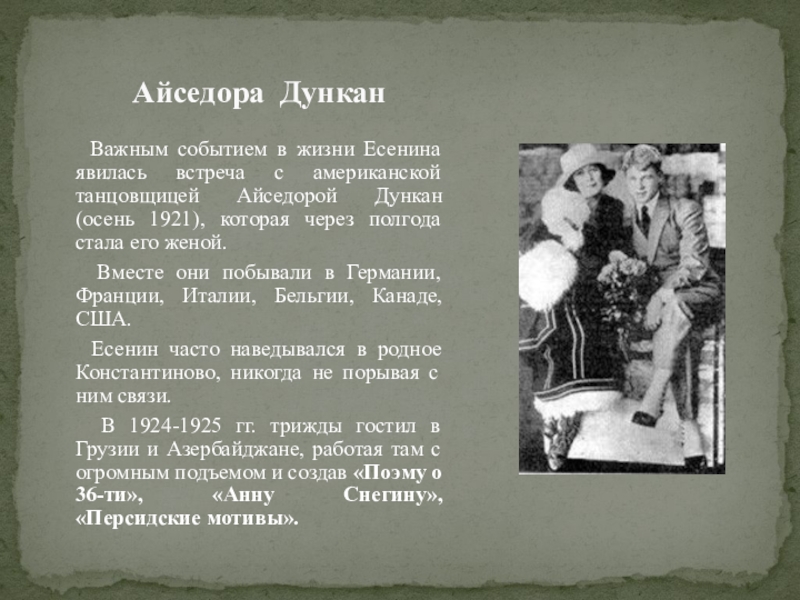 Айседора Дункан

Важным событием в жизни Есенина явилась встреча с американской танцовщицей Айседорой Дункан (осень 1921), которая через полгода стала его женой.

Вместе они побывали в Германии, Франции, Италии, Бельгии, Канаде, США.

Есенин часто наведывался в родное Константиново, никогда не порывая с ним связи.

В 1924-1925 гг. трижды гостил в Грузии и Азербайджане, работая там с огромным подъемом и создав «Поэму о 36-ти», «Анну Снегину», «Персидские мотивы».